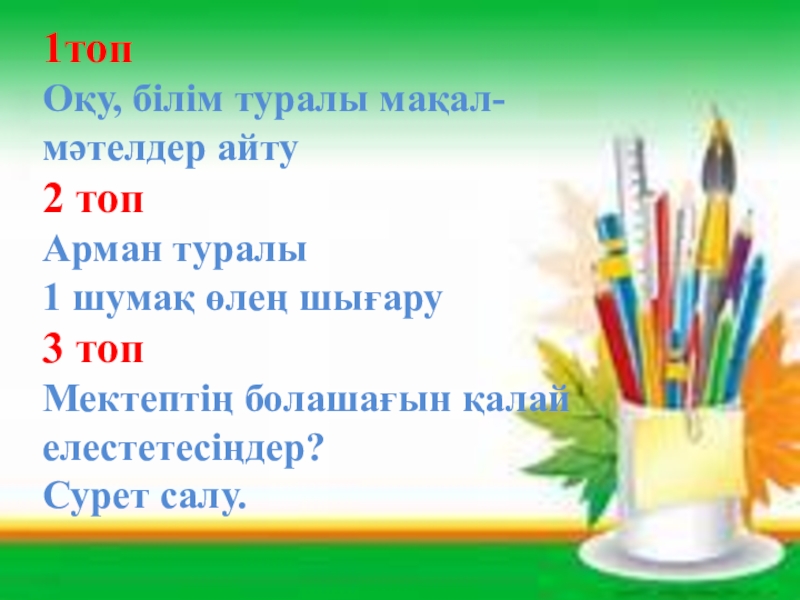 1топ
Оқу, білім туралы мақал-мәтелдер айту
2 топ
Арман туралы
1 шумақ өлең шығару
3 топ
Мектептің болашағын қалай елестетесіңдер?
Сурет салу.